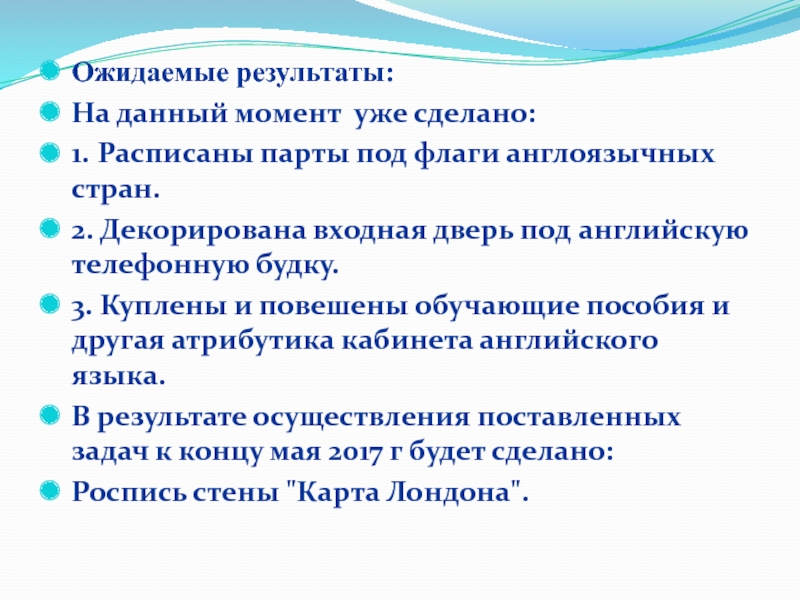 Ожидаемые результаты:

На данный момент  уже сделано:

1. Расписаны парты под флаги англоязычных стран.

2. Декорирована входная дверь под английскую телефонную будку.

3. Куплены и повешены обучающие пособия и другая атрибутика кабинета английского языка.

В результате осуществления поставленных задач к концу мая 2017 г будет сделано:

Роспись стены "Карта Лондона".